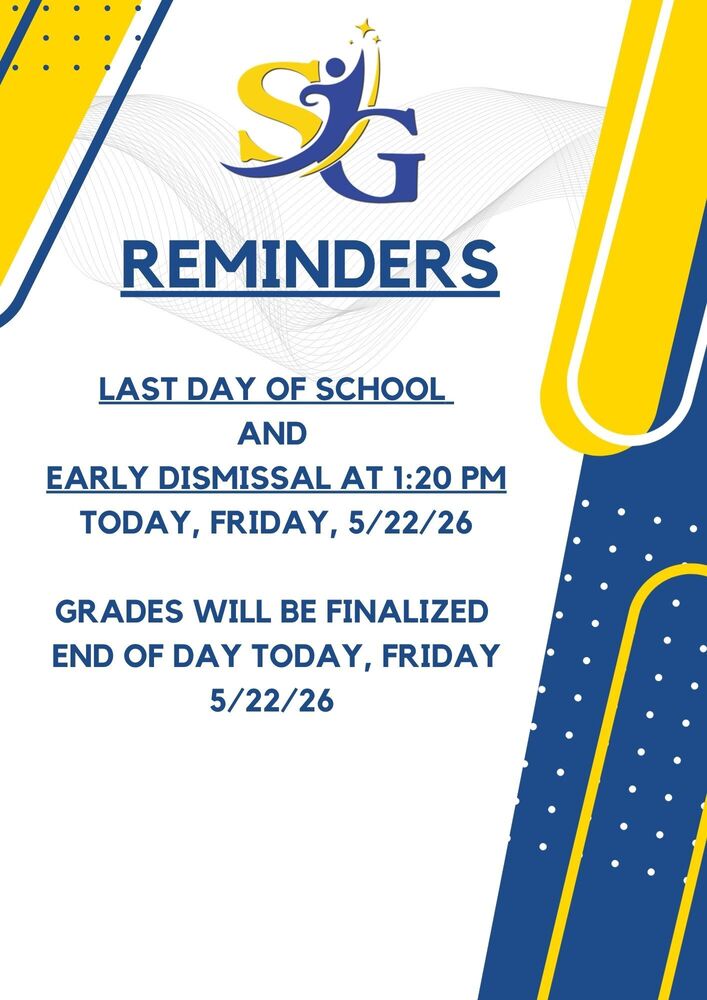 SG

REMINDERS

LAST DAY OF SCHOOL
AND
EARLY DISMISSAL AT 1:20 PM
TODAY, FRIDAY, 5/22/26

GRADES WILL BE FINALIZED END OF DAY TODAY, FRIDAY 5/22/26